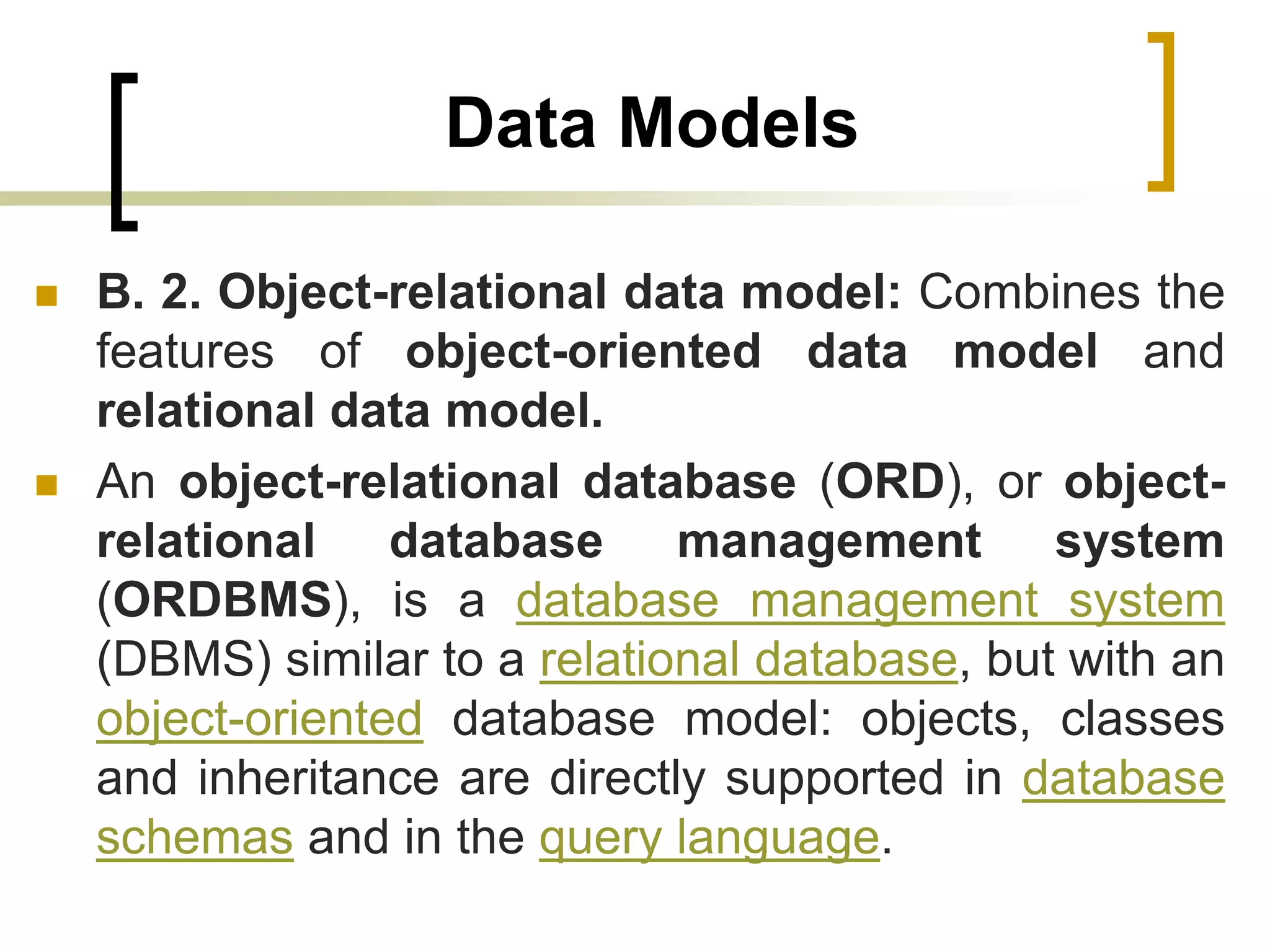 Data Models

B. 2. Object-relational data model: Combines the features of object-oriented data model and relational data model.

An object-relational database (ORD), or object-relational database management system (ORDBMS), is a database management system (DBMS) similar to a relational database, but with an object-oriented database model: objects, classes and inheritance are directly supported in database schemas and in the query language.